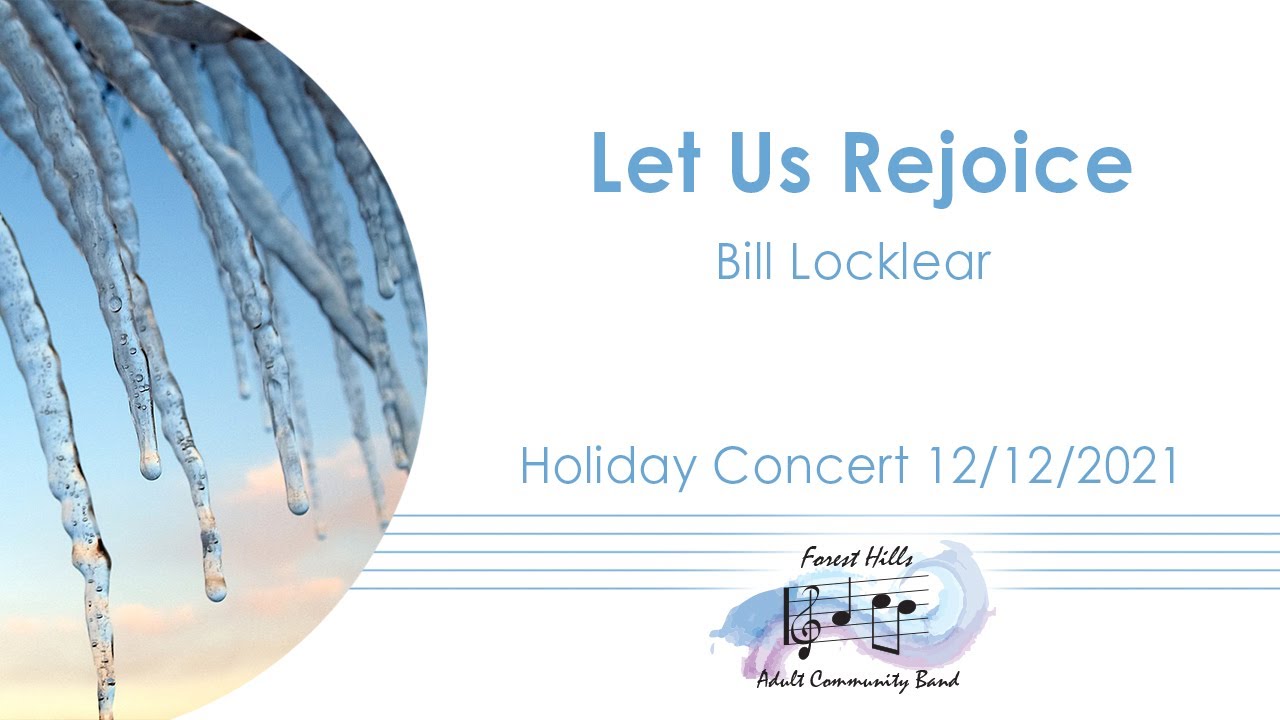 Let Us Rejoice

Bill Locklear

Holiday Concert 12/12/2021

Forest Hills

Adult Community Band